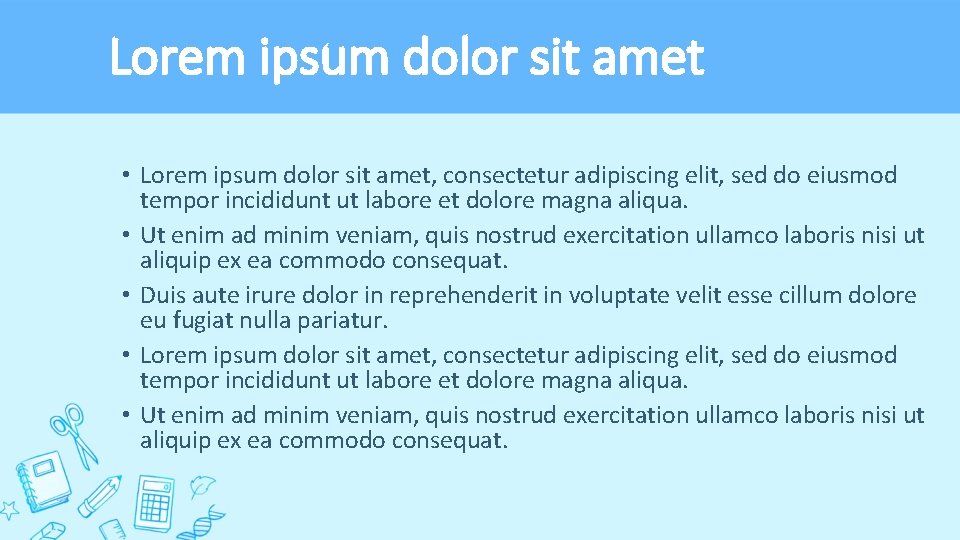 Lorem ipsum dolor sit amet

• Lorem ipsum dolor sit amet, consectetur adipiscing elit, sed do eiusmod tempor incididunt ut labore et dolore magna aliqua.
• Ut enim ad minim veniam, quis nostrud exercitation ullamco laboris nisi ut aliquip ex ea commodo consequat.
• Duis aute irure dolor in reprehenderit in voluptate velit esse cillum dolore eu fugiat nulla pariatur.
• Lorem ipsum dolor sit amet, consectetur adipiscing elit, sed do eiusmod tempor incididunt ut labore et dolore magna aliqua.
• Ut enim ad minim veniam, quis nostrud exercitation ullamco laboris nisi ut aliquip ex ea commodo consequat.